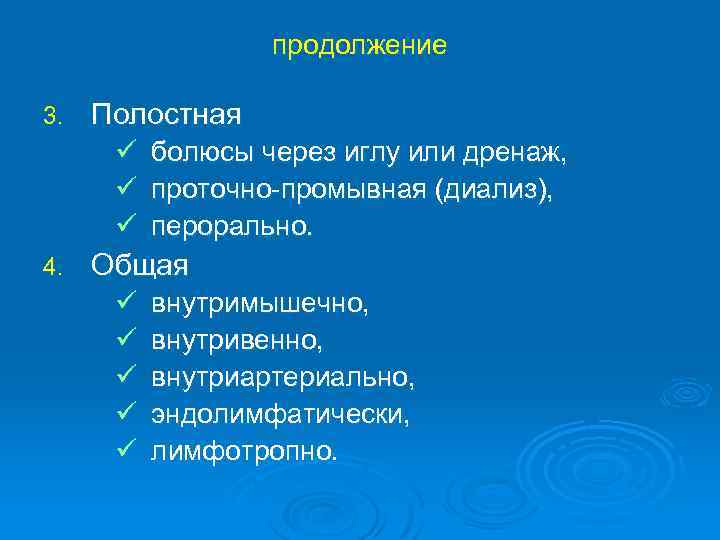 продолжение

3. Полостная
✓ болюсы через иглу или дренаж,
✓ проточно-промывная (диализ),
✓ перорально.

4. Общая
✓ внутримышечно,
✓ внутривенно,
✓ внутриартериально,
✓ эндолимфатически,
✓ лимфотропно.